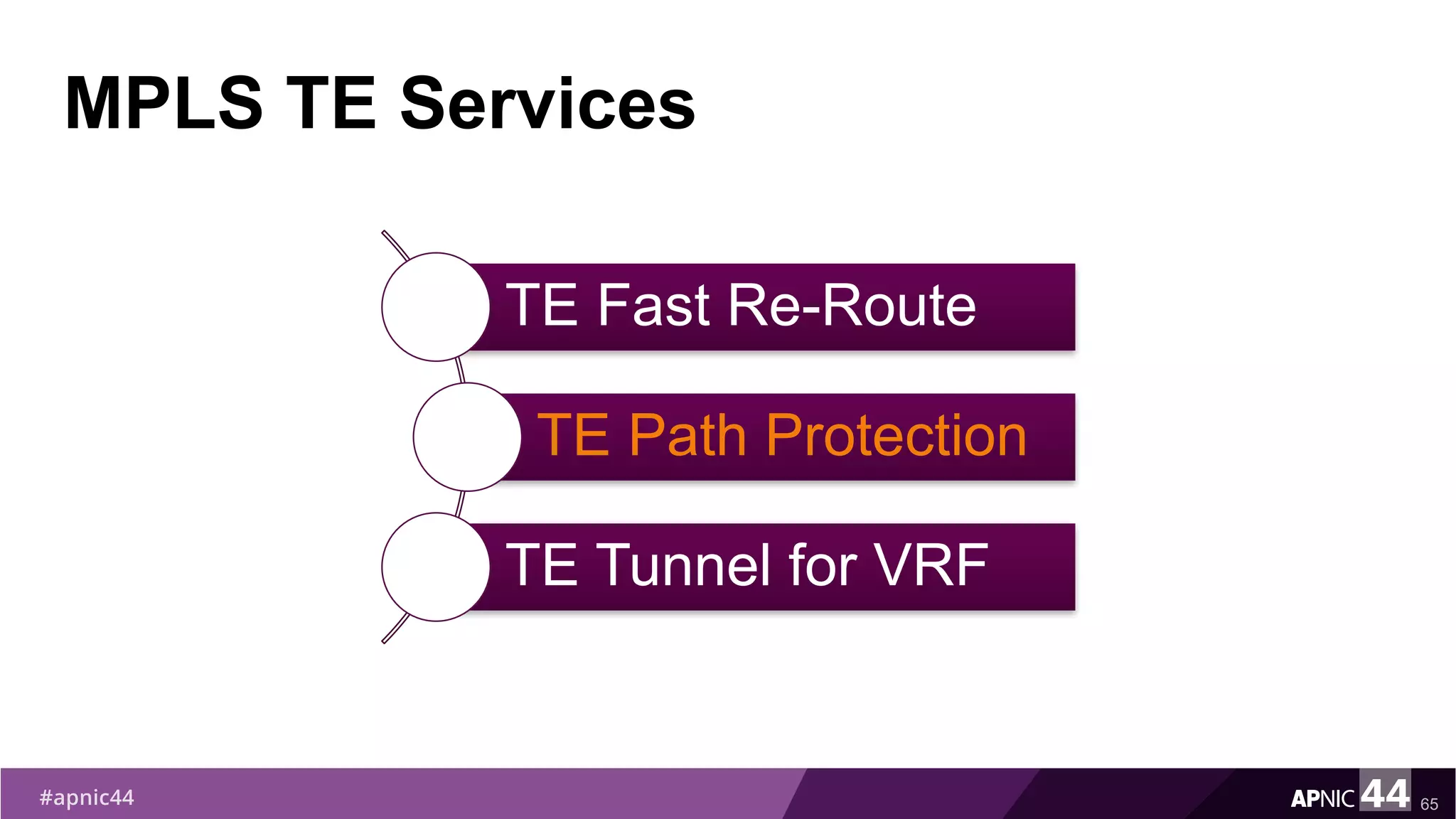 MPLS TE Services

TE Fast Re-Route

TE Path Protection

TE Tunnel for VRF

#apnic44

APNIC 44

65